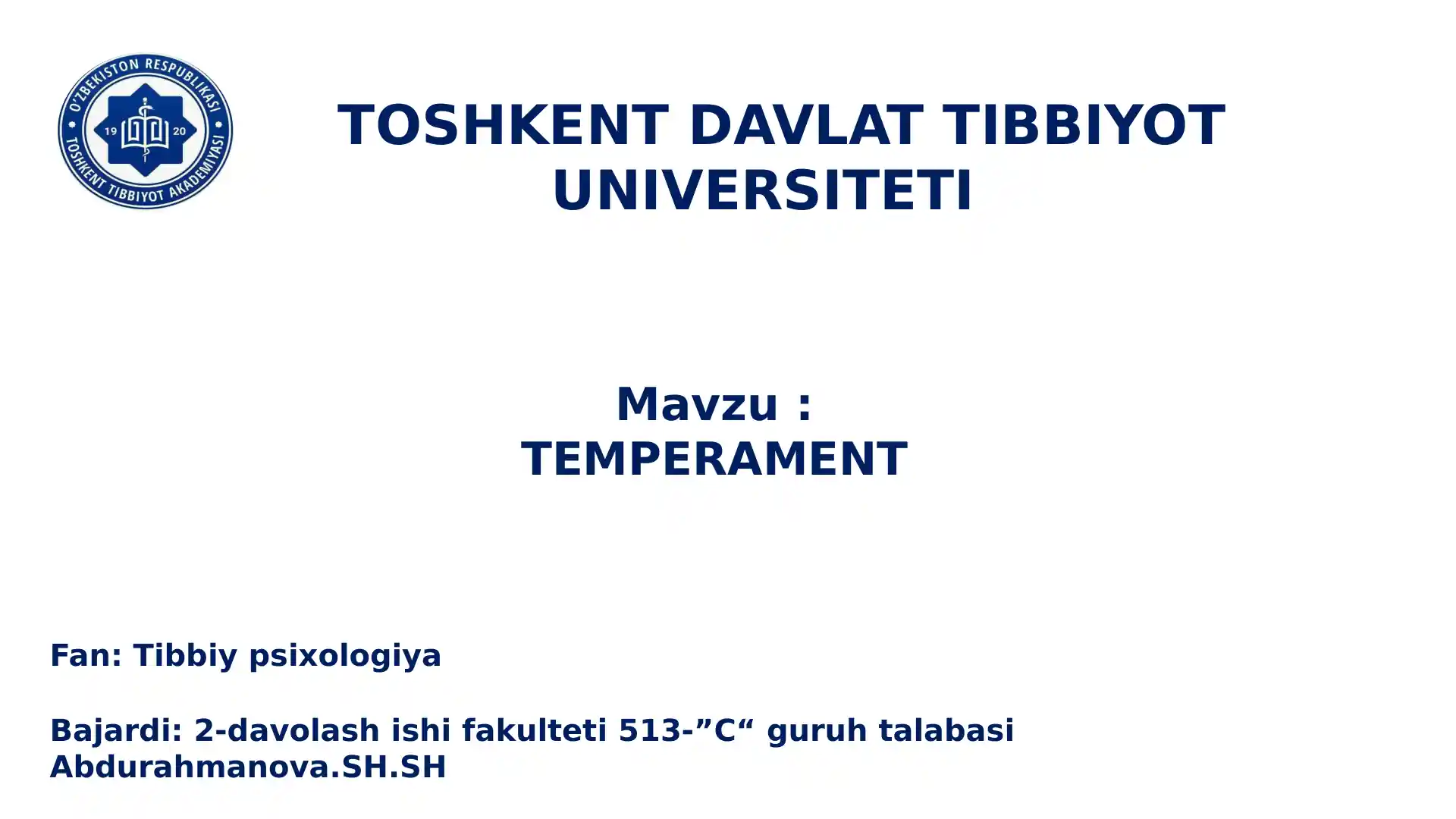 O'ZBEKISTON RESPUBLIKASI
19 20
TOSHKENT TIBBIYOT AKADEMIYASI

TOSHKENT DAVLAT TIBBIYOT UNIVERSITETI

Mavzu :
TEMPERAMENT

Fan: Tibbiy psixologiya

Bajardi: 2-davolash ishi fakulteti 513-”C“ guruh talabasi Abdurahmanova.SH.SH